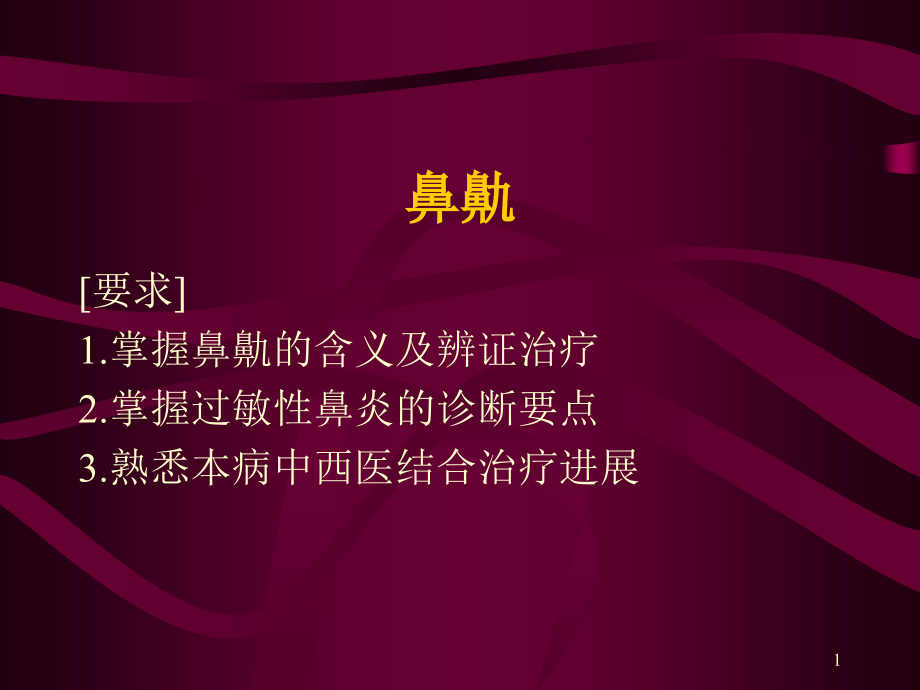 鼻鼽

[要求]
1.掌握鼻鼽的含义及辨证治疗
2.掌握过敏性鼻炎的诊断要点
3.熟悉本病中西医结合治疗进展

1